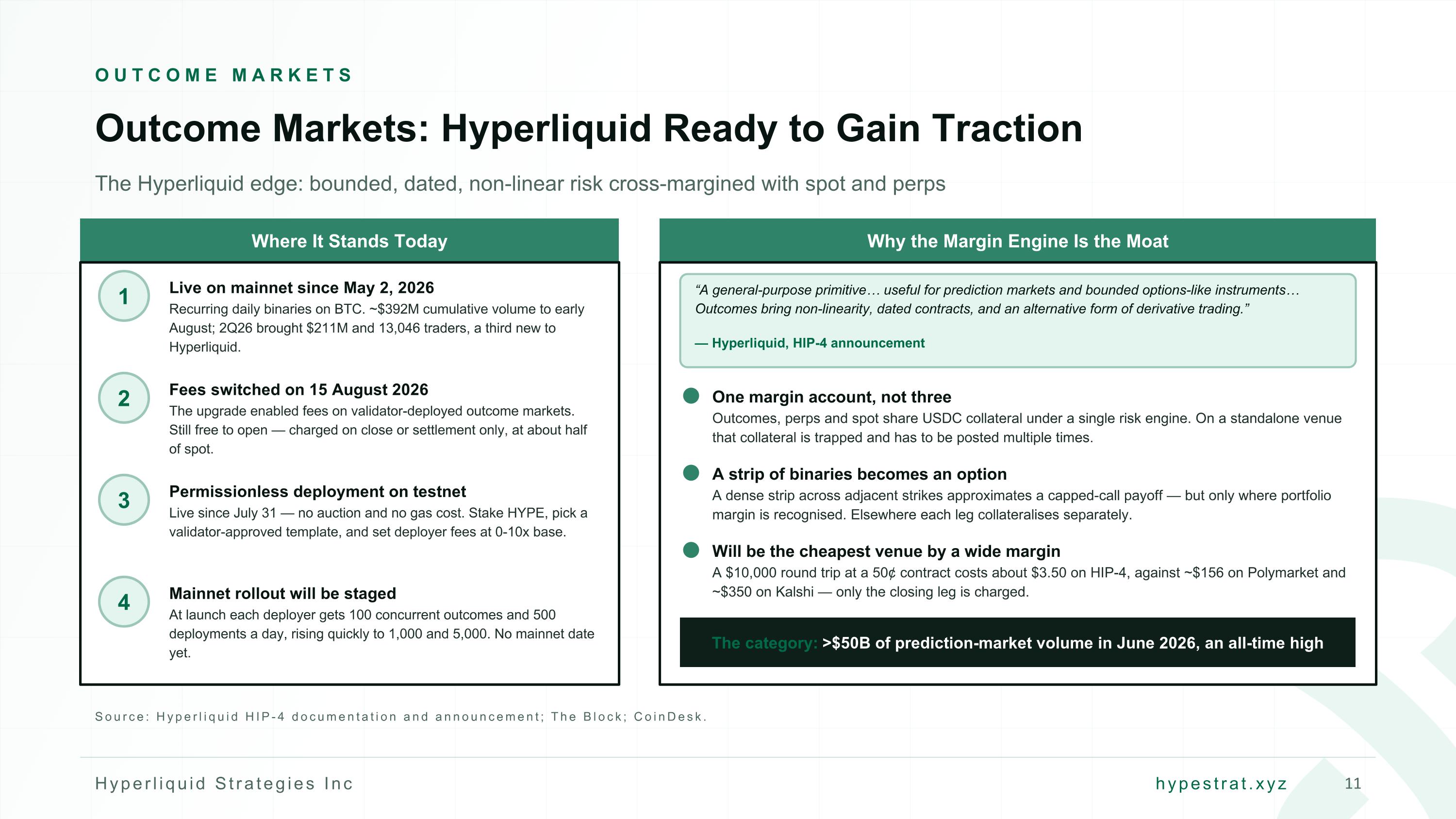 OUTCOME MARKETS

Outcome Markets: Hyperliquid Ready to Gain Traction

The Hyperliquid edge: bounded, dated, non-linear risk cross-margined with spot and perps

Where It Stands Today

1
Live on mainnet since May 2, 2026
Recurring daily binaries on BTC. ~\$392M cumulative volume to early August; 2Q26 brought \$211M and 13,046 traders, a third new to Hyperliquid.

2
Fees switched on 15 August 2026
The upgrade enabled fees on validator-deployed outcome markets. Still free to open — charged on close or settlement only, at about half of spot.

3
Permissionless deployment on testnet
Live since July 31 — no auction and no gas cost. Stake HYPE, pick a validator-approved template, and set deployer fees at 0-10x base.

4
Mainnet rollout will be staged
At launch each deployer gets 100 concurrent outcomes and 500 deployments a day, rising quickly to 1,000 and 5,000. No mainnet date yet.

Why the Margin Engine Is the Moat

“A general-purpose primitive… useful for prediction markets and bounded options-like instruments… Outcomes bring non-linearity, dated contracts, and an alternative form of derivative trading.”

— Hyperliquid, HIP-4 announcement

One margin account, not three
Outcomes, perps and spot share USDC collateral under a single risk engine. On a standalone venue that collateral is trapped and has to be posted multiple times.

A strip of binaries becomes an option
A dense strip across adjacent strikes approximates a capped-call payoff — but only where portfolio margin is recognised. Elsewhere each leg collateralises separately.

Will be the cheapest venue by a wide margin
A \$10,000 round trip at a 50¢ contract costs about \$3.50 on HIP-4, against ~\$156 on Polymarket and ~\$350 on Kalshi — only the closing leg is charged.

The category: >\$50B of prediction-market volume in June 2026, an all-time high

Source: Hyperliquid HIP-4 documentation and announcement; The Block; CoinDesk.

Hyperliquid Strategies Inc
hypestrat.xyz
11